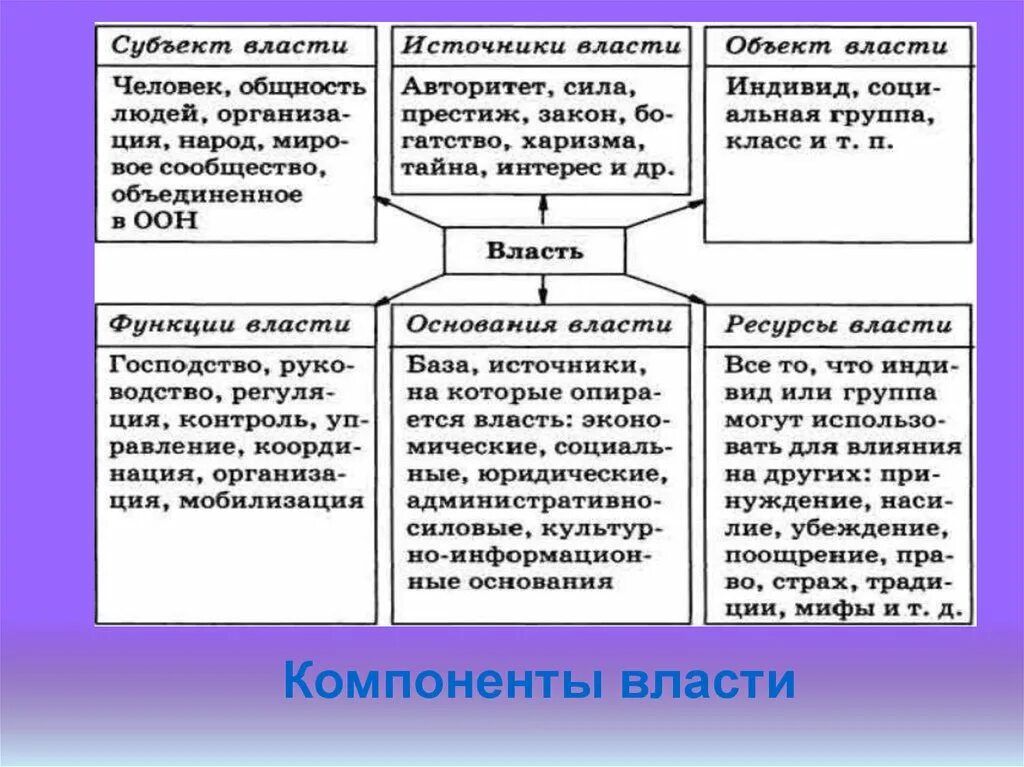 Субъект власти

Человек, общность людей, организация, народ, мировое сообщество, объединенное в ООН

Источники власти

Авторитет, сила, престиж, закон, богатство, харизма, тайна, интерес и др.

Объект власти

Индивид, социальная группа, класс и т. п.

Власть

Функции власти

Господство, руководство, регуляция, контроль, управление, координация, организация, мобилизация

Основания власти

База, источники, на которые опирается власть: экономические, социальные, юридические, административно-силовые, культурно-информационные основания

Ресурсы власти

Все то, что индивид или группа могут использовать для влияния на других: принуждение, насилие, убеждение, поощрение, право, страх, традиции, мифы и т. д.

Компоненты власти